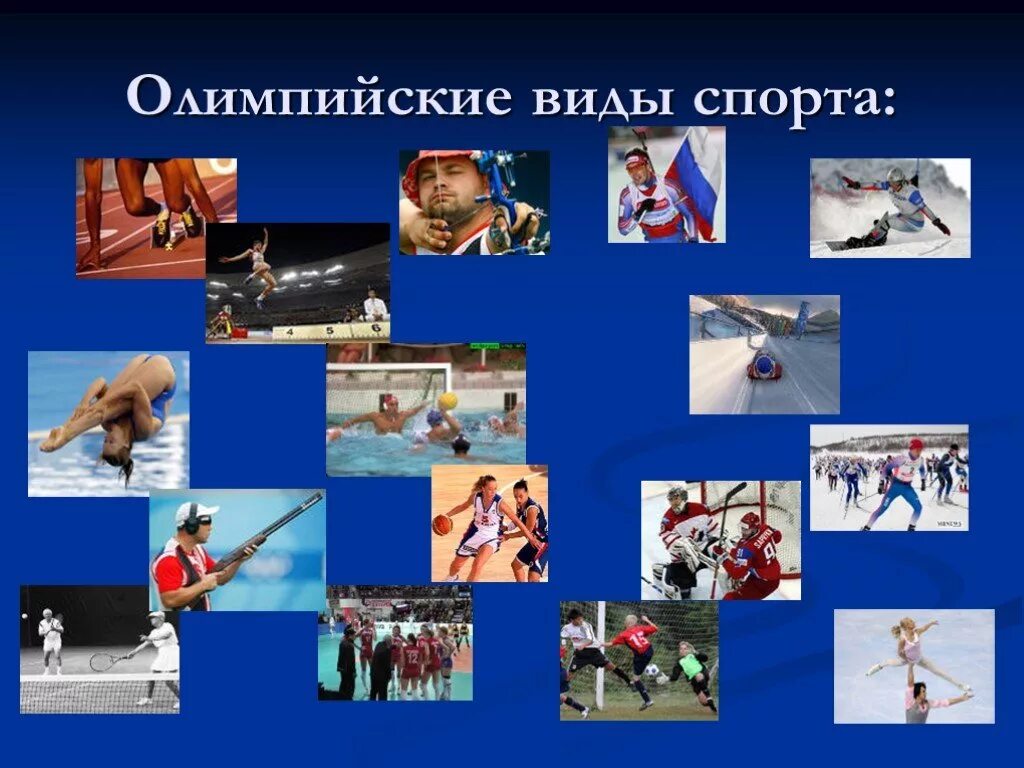 Олимпийские виды спорта: